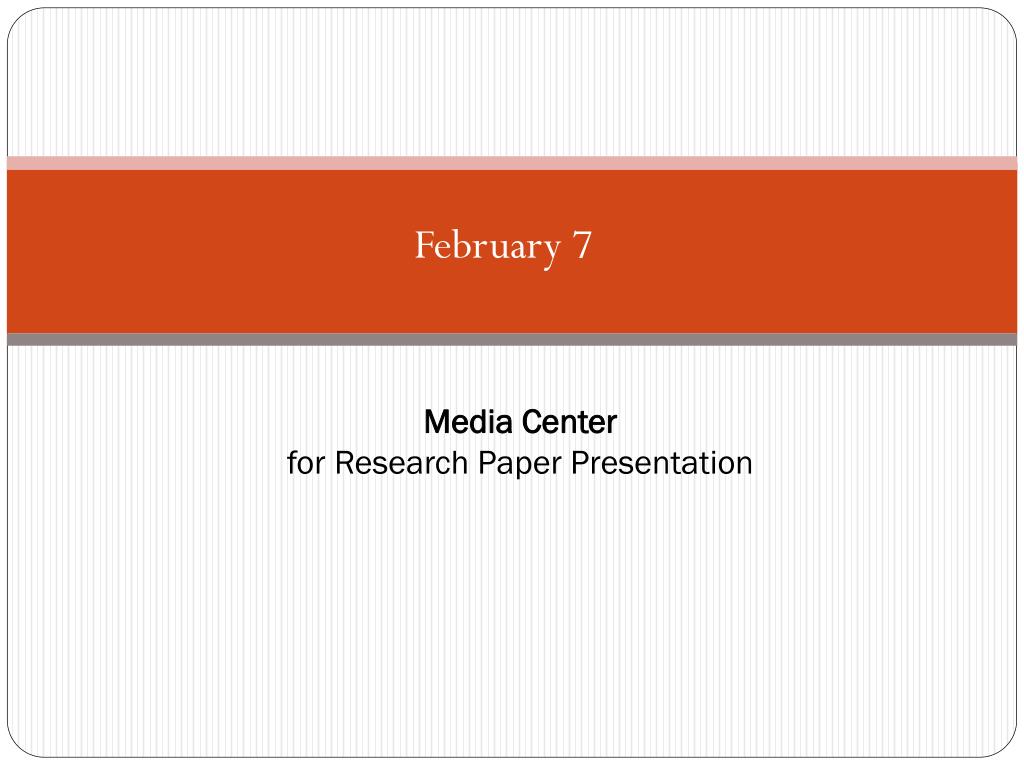 February 7

Media Center
for Research Paper Presentation